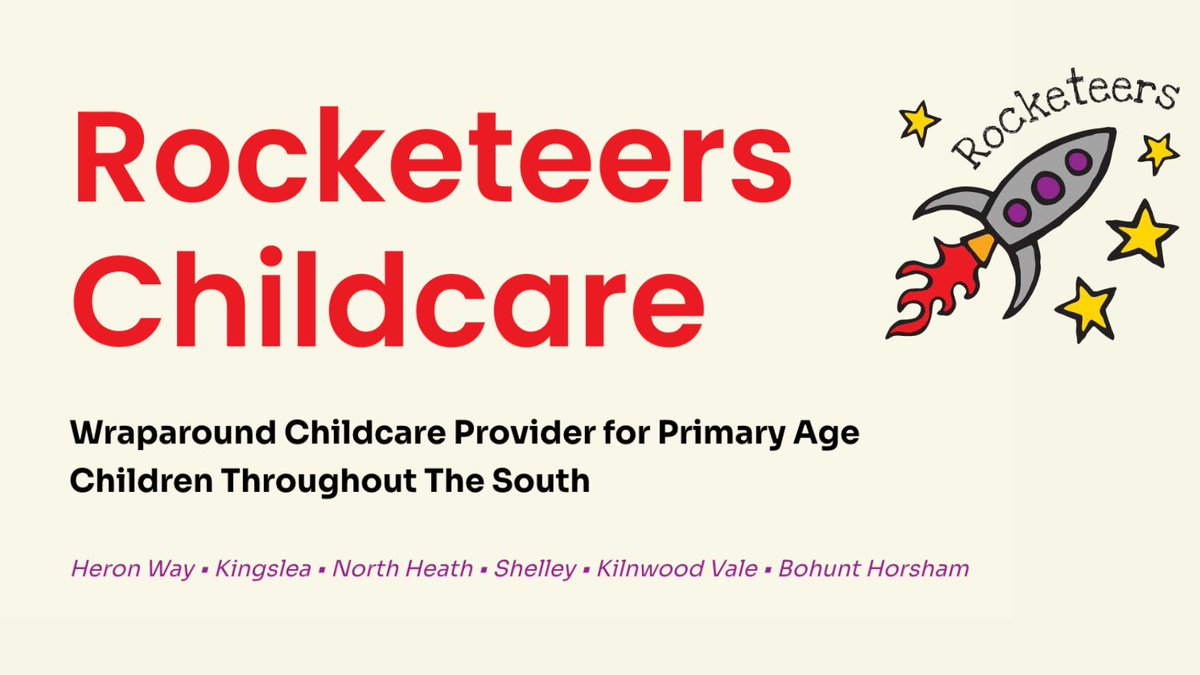 Rocketeers Childcare

Rocketeers

Wraparound Childcare Provider for Primary Age Children Throughout The South

Heron Way ▪ Kingslea ▪ North Heath ▪ Shelley ▪ Kilnwood Vale ▪ Bohunt Horsham